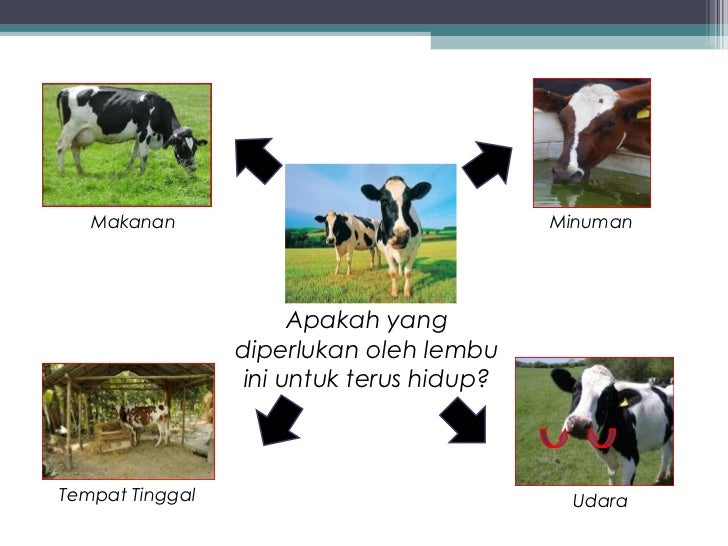 Makanan

Minuman

Apakah yang diperlukan oleh lembu ini untuk terus hidup?

Tempat Tinggal

Udara